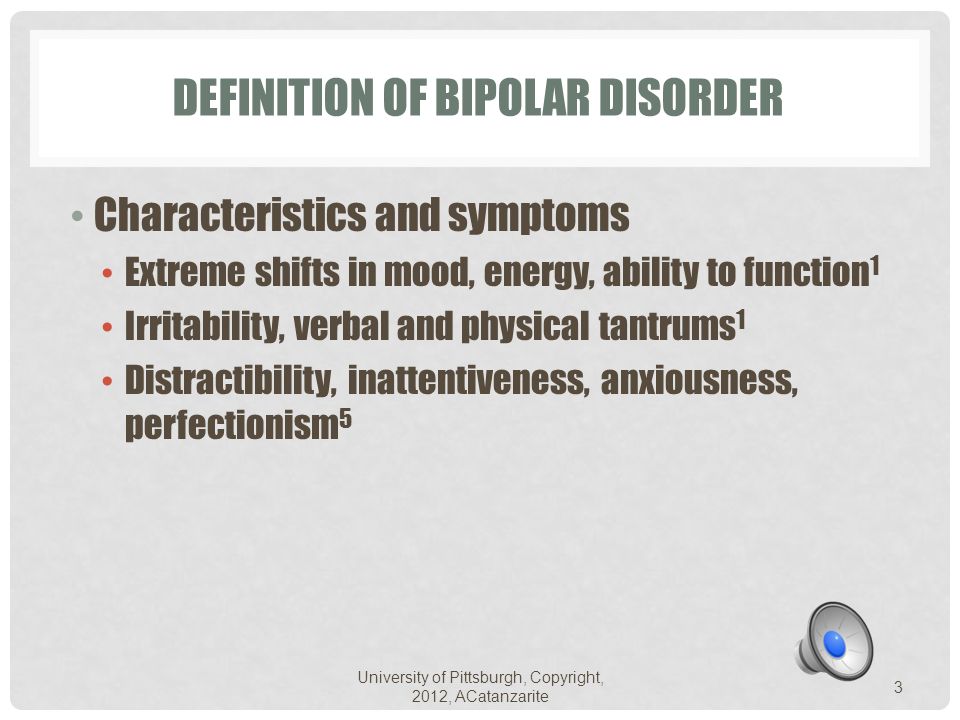 DEFINITION OF BIPOLAR DISORDER

• Characteristics and symptoms
  • Extreme shifts in mood, energy, ability to function$^1$
  • Irritability, verbal and physical tantrums$^1$
  • Distractibility, inattentiveness, anxiousness, perfectionism$^5$

University of Pittsburgh, Copyright, 2012, ACatanzarite

3